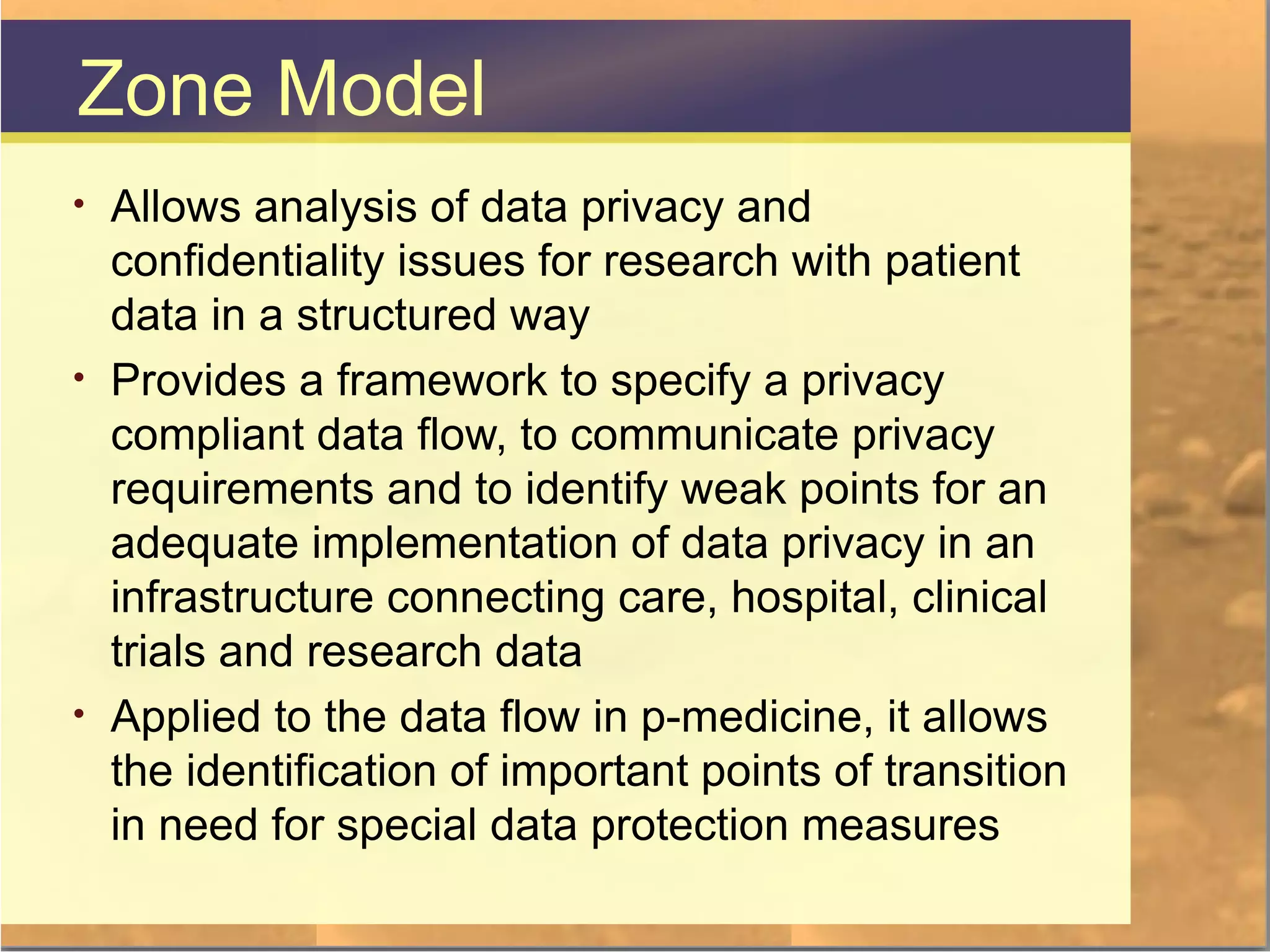 Zone Model

• Allows analysis of data privacy and confidentiality issues for research with patient data in a structured way

• Provides a framework to specify a privacy compliant data flow, to communicate privacy requirements and to identify weak points for an adequate implementation of data privacy in an infrastructure connecting care, hospital, clinical trials and research data

• Applied to the data flow in p-medicine, it allows the identification of important points of transition in need for special data protection measures